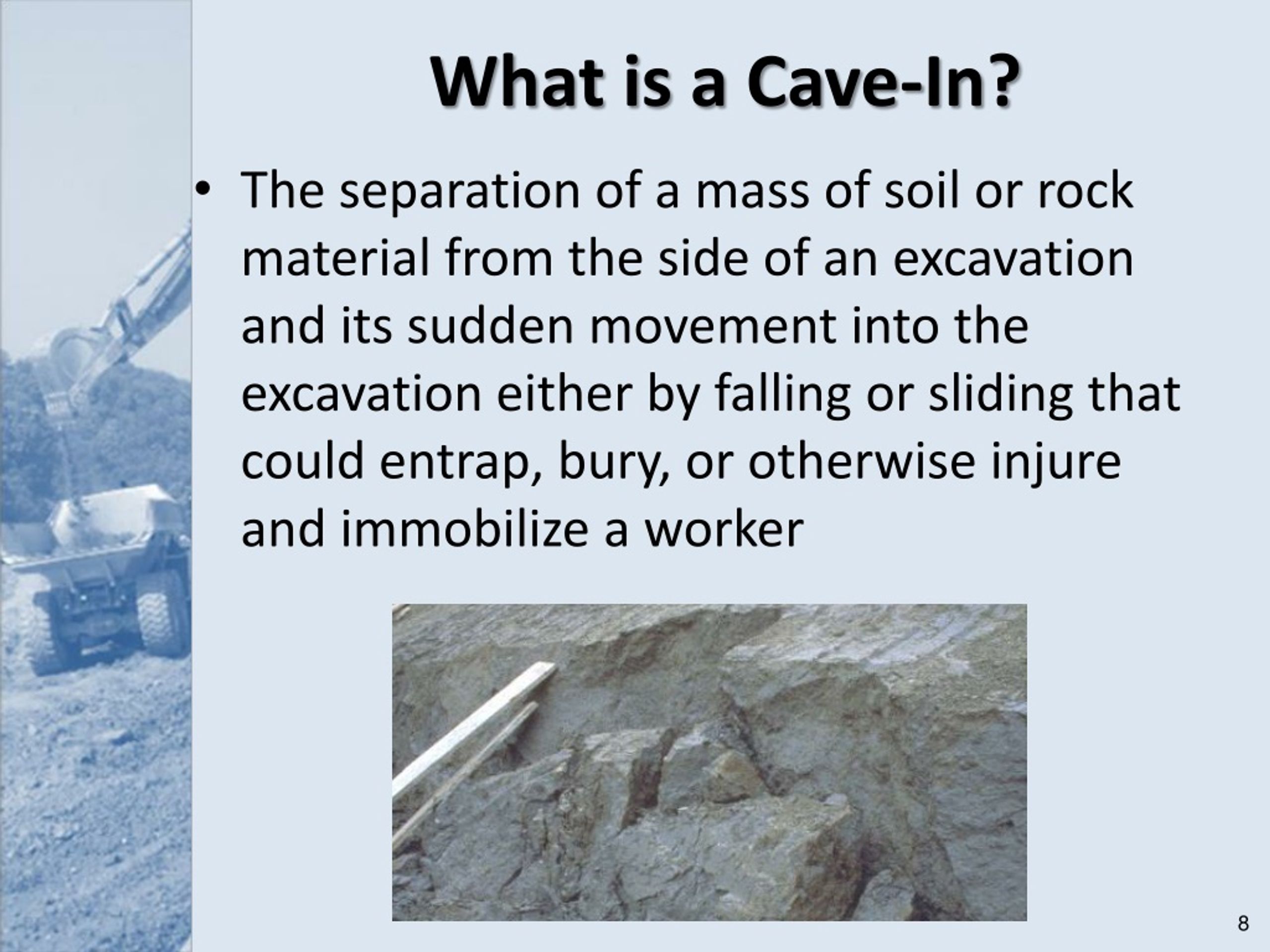 What is a Cave-In?

• The separation of a mass of soil or rock material from the side of an excavation and its sudden movement into the excavation either by falling or sliding that could entrap, bury, or otherwise injure and immobilize a worker

8